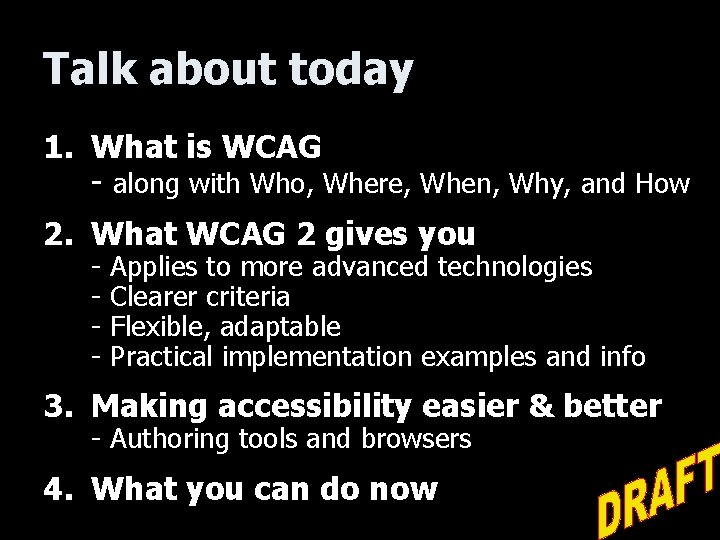 Talk about today

1. What is WCAG
- along with Who, Where, When, Why, and How

2. What WCAG 2 gives you
- Applies to more advanced technologies
- Clearer criteria
- Flexible, adaptable
- Practical implementation examples and info

3. Making accessibility easier & better
- Authoring tools and browsers

4. What you can do now

DRAFT